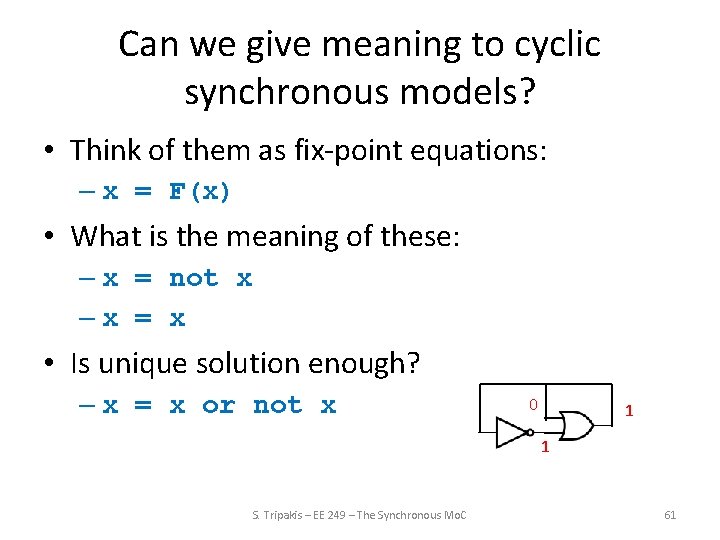 Can we give meaning to cyclic synchronous models?

• Think of them as fix-point equations:
 – x = F(x)
• What is the meaning of these:
 – x = not x
 – x = x
• Is unique solution enough?
 – x = x or not x

0
1
1

S. Tripakis – EE 249 – The Synchronous MoC

61